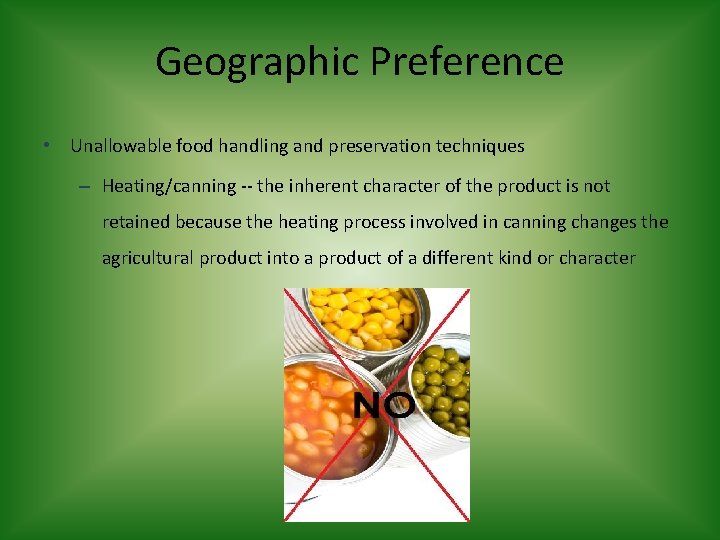 Geographic Preference

• Unallowable food handling and preservation techniques

– Heating/canning -- the inherent character of the product is not retained because the heating process involved in canning changes the agricultural product into a product of a different kind or character

NO